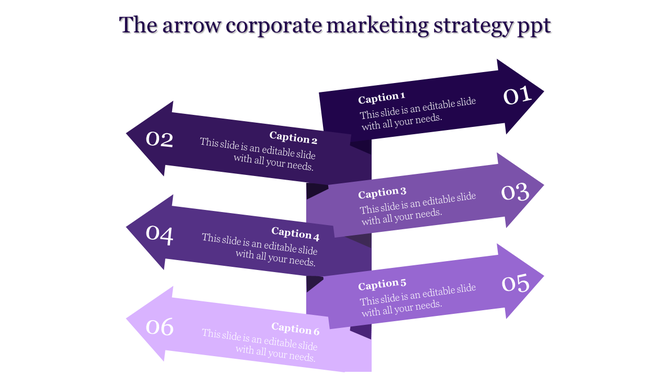 The arrow corporate marketing strategy ppt

Caption 1
This slide is an editable slide with all your needs.
01

02
Caption 2
This slide is an editable slide with all your needs.

Caption 3
This slide is an editable slide with all your needs.
03

04
Caption 4
This slide is an editable slide with all your needs.

Caption 5
This slide is an editable slide with all your needs.
05

06
Caption 6
This slide is an editable slide with all your needs.